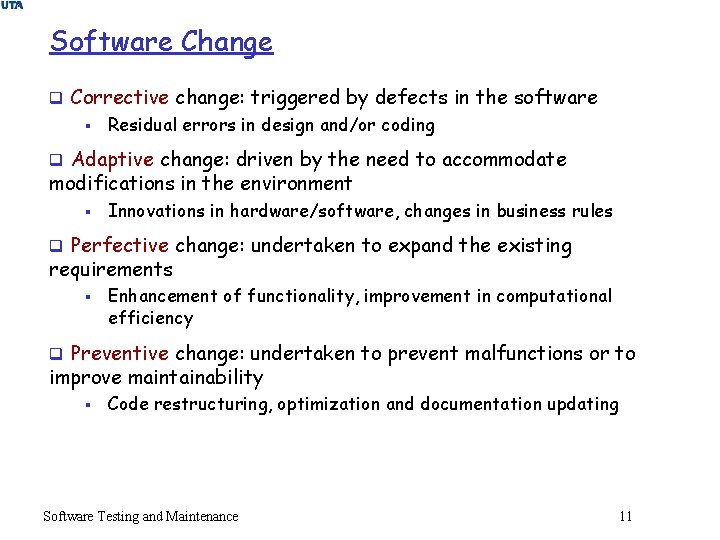 UTA

Software Change

❑ Corrective change: triggered by defects in the software
▪ Residual errors in design and/or coding

❑ Adaptive change: driven by the need to accommodate modifications in the environment
▪ Innovations in hardware/software, changes in business rules

❑ Perfective change: undertaken to expand the existing requirements
▪ Enhancement of functionality, improvement in computational efficiency

❑ Preventive change: undertaken to prevent malfunctions or to improve maintainability
▪ Code restructuring, optimization and documentation updating

Software Testing and Maintenance

11